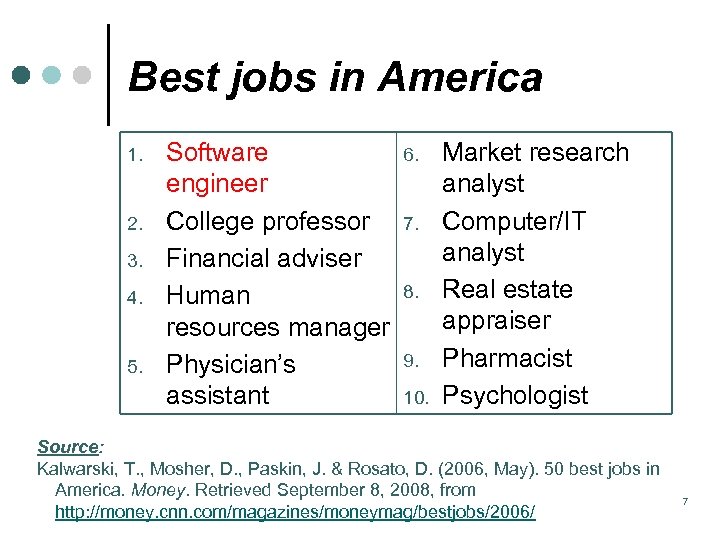 Best jobs in America

1. Software engineer
2. College professor
3. Financial adviser
4. Human resources manager
5. Physician's assistant

6. Market research analyst
7. Computer/IT analyst
8. Real estate appraiser
9. Pharmacist
10. Psychologist

Source:
Kalwarski, T., Mosher, D., Paskin, J. & Rosato, D. (2006, May). 50 best jobs in America. Money. Retrieved September 8, 2008, from http://money.cnn.com/magazines/moneymag/bestjobs/2006/

7